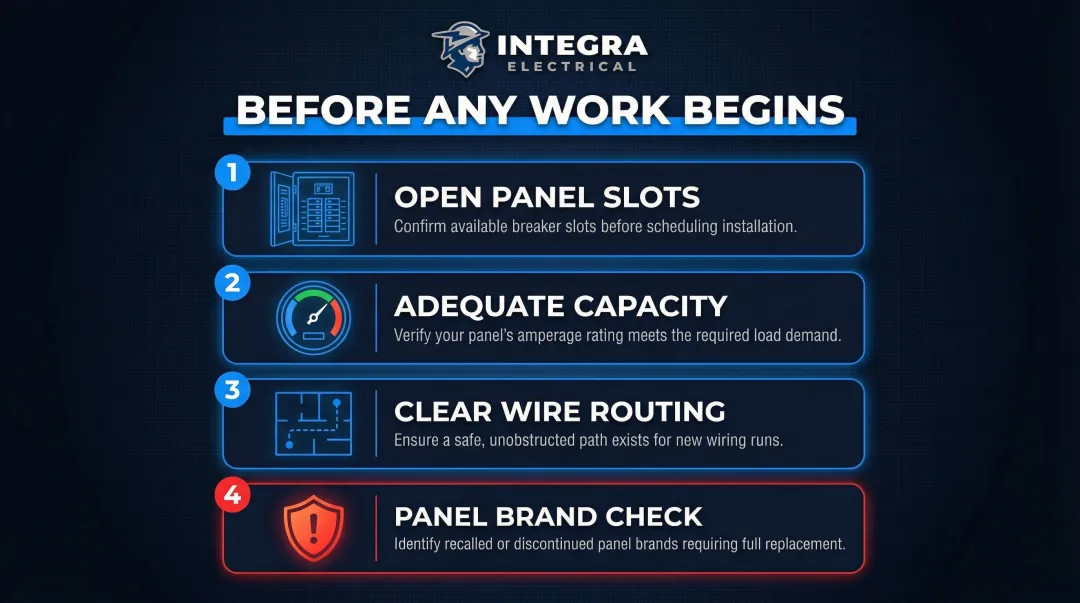 INTEGRA
ELECTRICAL

BEFORE ANY WORK BEGINS

1
OPEN PANEL SLOTS
Confirm available breaker slots before scheduling installation.

2
ADEQUATE CAPACITY
Verify your panel's amperage rating meets the required load demand.

3
CLEAR WIRE ROUTING
Ensure a safe, unobstructed path exists for new wiring runs.

4
PANEL BRAND CHECK
Identify recalled or discontinued panel brands requiring full replacement.